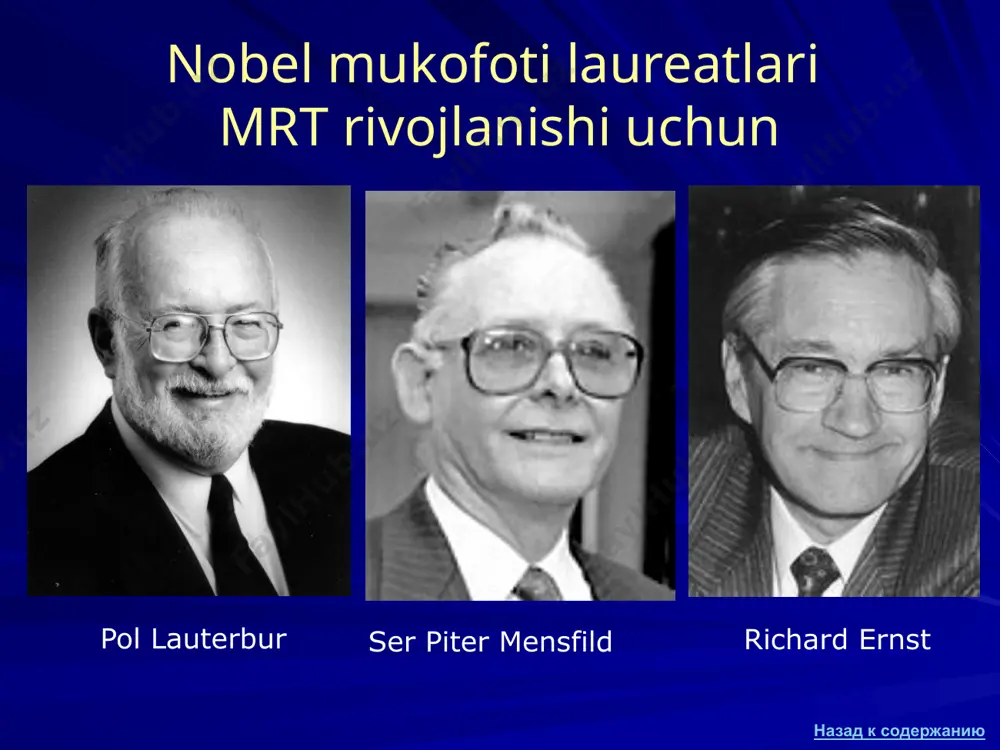 Nobel mukofoti laureatlari MRT rivojlanishi uchun

Pol Lauterbur

Ser Piter Mensfild

Richard Ernst

Назад к содержанию